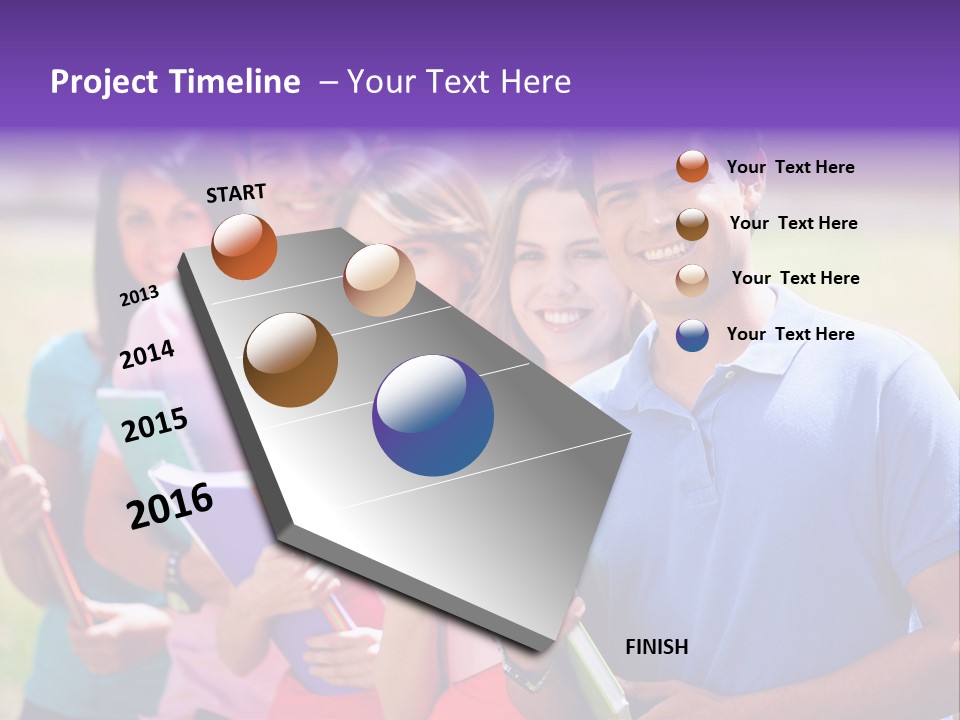 Project Timeline – Your Text Here

START

2013

2014

2015

2016

Your Text Here

Your Text Here

Your Text Here

Your Text Here

FINISH